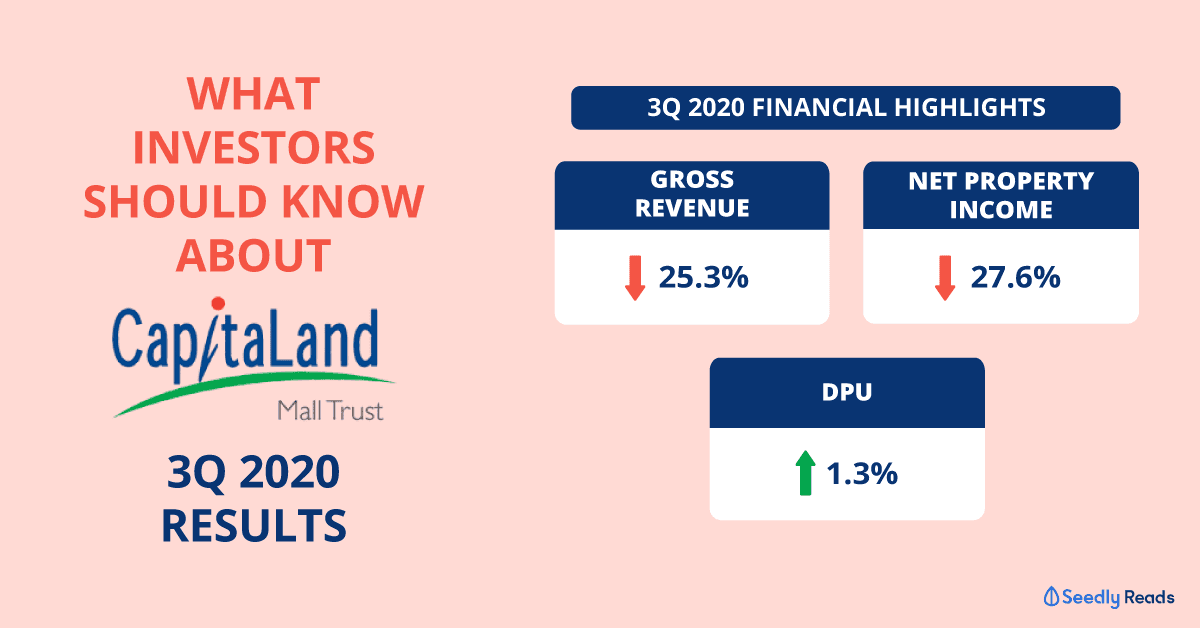 WHAT INVESTORS SHOULD KNOW ABOUT

CapitaLand
Mall Trust

3Q 2020 RESULTS

3Q 2020 FINANCIAL HIGHLIGHTS

GROSS REVENUE

25.3%

NET PROPERTY INCOME

27.6%

DPU

1.3%

Seedly Reads